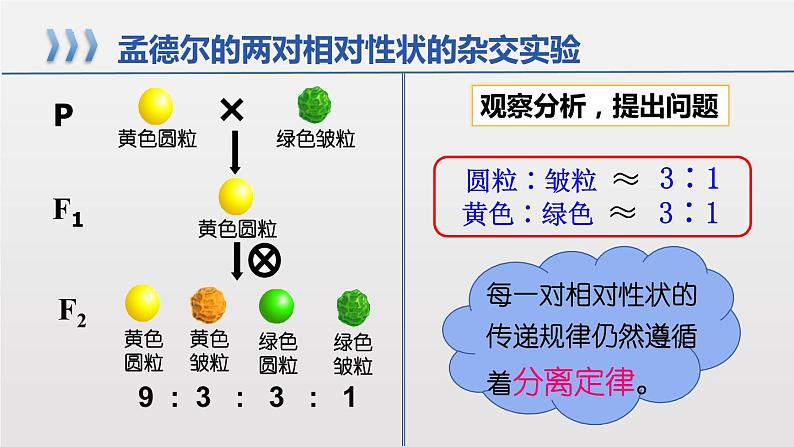 孟德尔的两对相对性状的杂交实验

P　黄色圆粒　×　绿色皱粒

$F_1$　黄色圆粒

⊗

$F_2$　黄色圆粒　黄色皱粒　绿色圆粒　绿色皱粒

9 : 3 : 3 : 1

观察分析，提出问题

圆粒：皱粒 ≈ 3：1
黄色：绿色 ≈ 3：1

每一对相对性状的传递规律仍然遵循着分离定律。